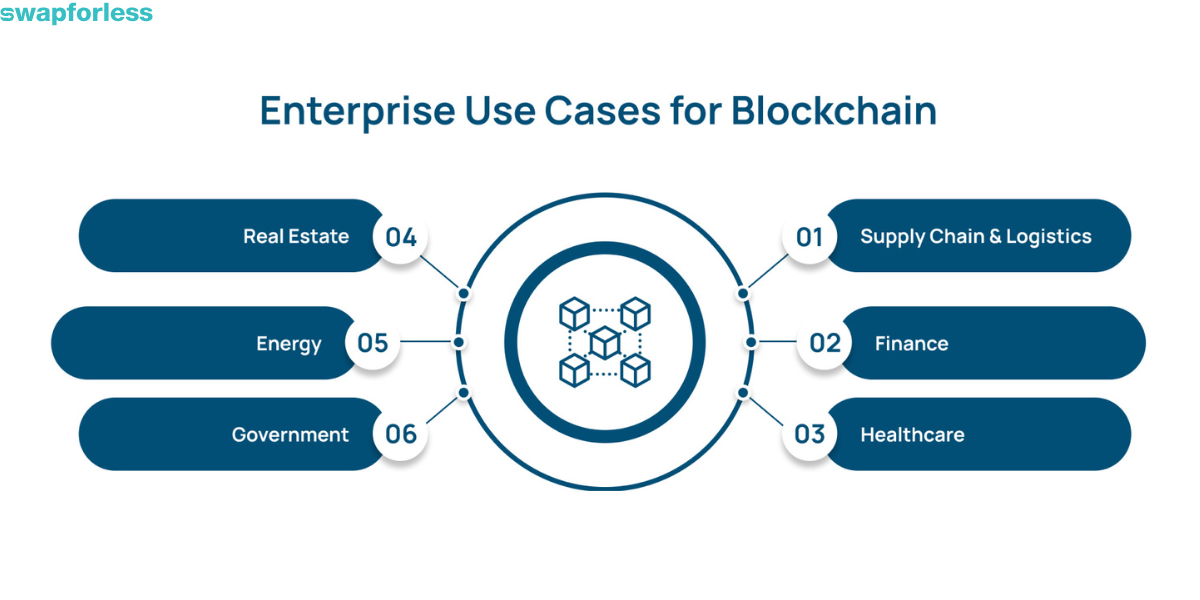 swapforless

Enterprise Use Cases for Blockchain

Real Estate 04

Energy 05

Government 06

01 Supply Chain & Logistics

02 Finance

03 Healthcare